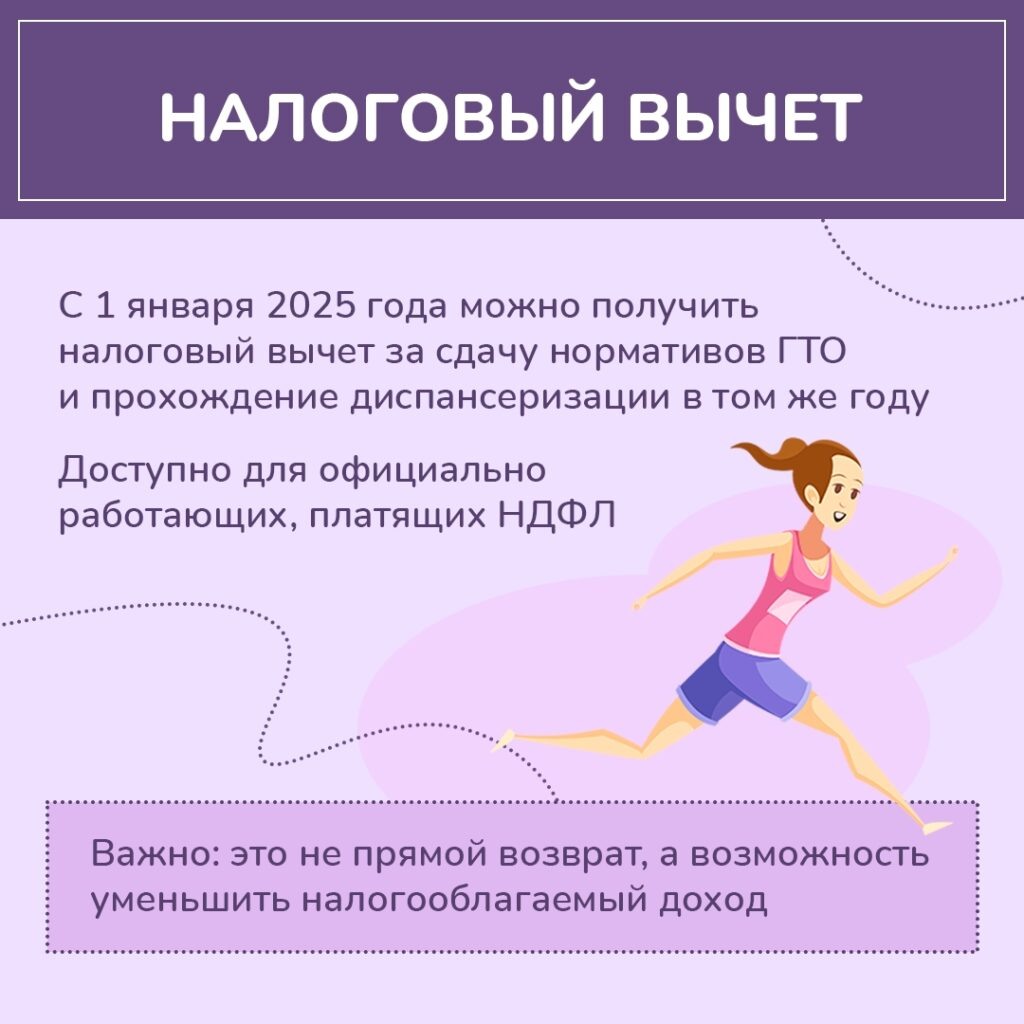 НАЛОГОВЫЙ ВЫЧЕТ

С 1 января 2025 года можно получить налоговый вычет за сдачу нормативов ГТО и прохождение диспансеризации в том же году

Доступно для официально работающих, платящих НДФЛ

Важно: это не прямой возврат, а возможность уменьшить налогооблагаемый доход